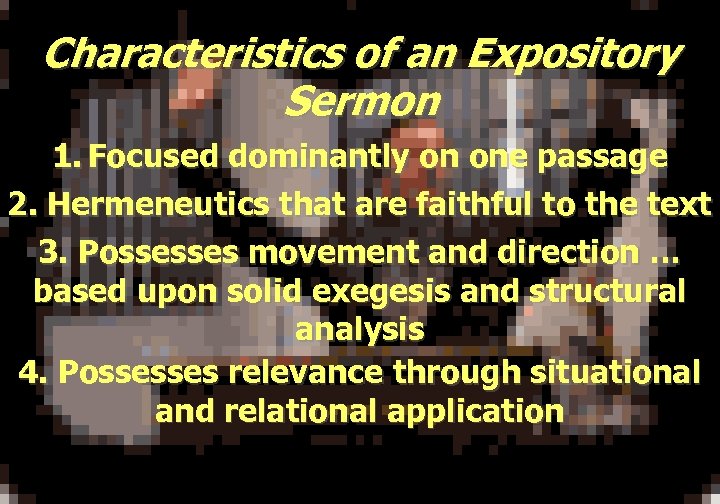 Characteristics of an Expository Sermon

1. Focused dominantly on one passage

2. Hermeneutics that are faithful to the text

3. Possesses movement and direction … based upon solid exegesis and structural analysis

4. Possesses relevance through situational and relational application